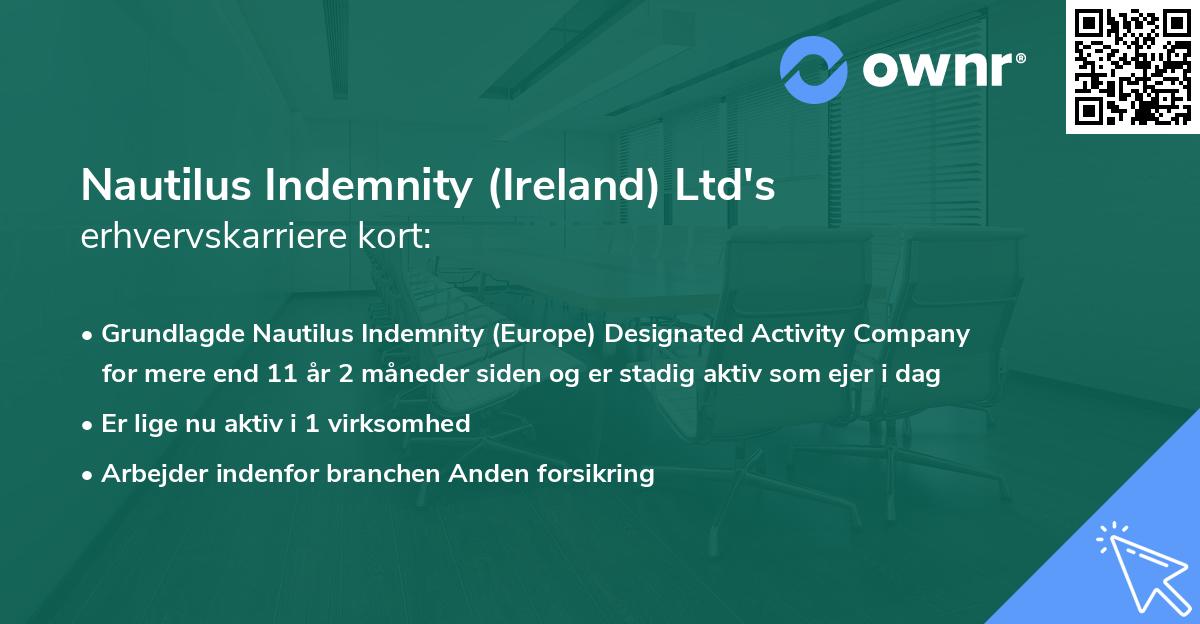 ownr®

Nautilus Indemnity (Ireland) Ltd's
erhvervskarriere kort:

• Grundlagde Nautilus Indemnity (Europe) Designated Activity Company for mere end 11 år 2 måneder siden og er stadig aktiv som ejer i dag

• Er lige nu aktiv i 1 virksomhed

• Arbejder indenfor branchen Anden forsikring